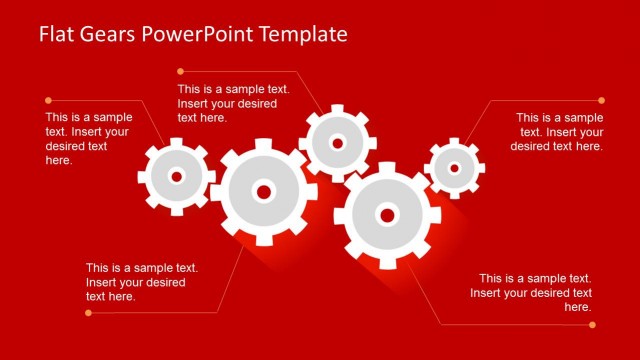 Flat Gears PowerPoint Template

This is a sample text. Insert your desired text here.

This is a sample text. Insert your desired text here.

This is a sample text. Insert your desired text here.

This is a sample text. Insert your desired text here.

This is a sample text. Insert your desired text here.